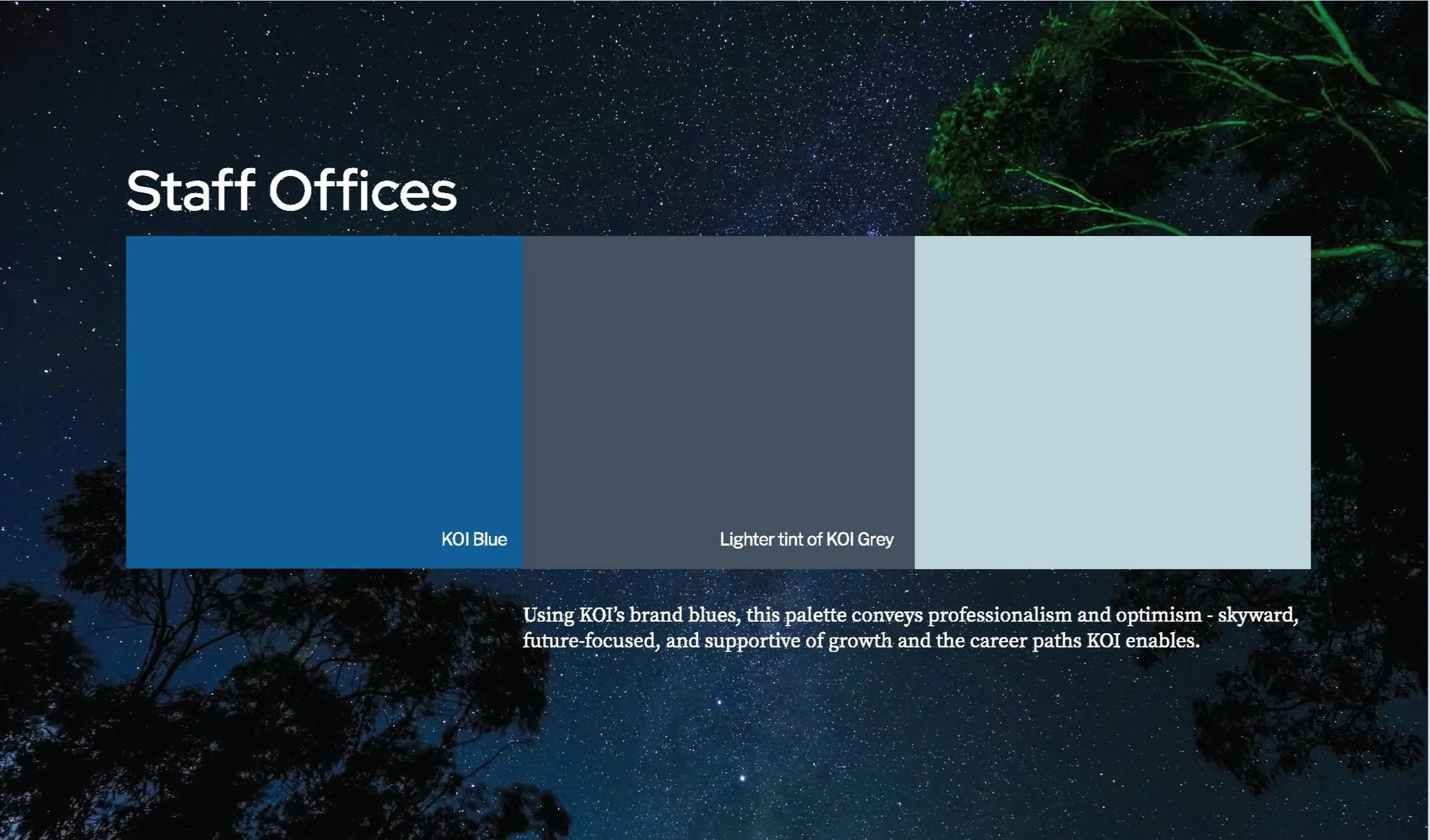 Staff Offices

KOI Blue

Lighter tint of KOI Grey

Using KOI's brand blues, this palette conveys professionalism and optimism - skyward, future-focused, and supportive of growth and the career paths KOI enables.